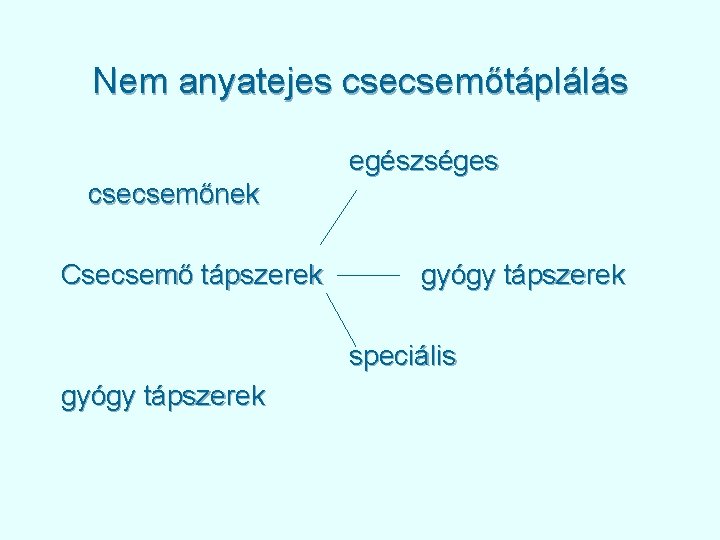 Nem anyatejes csecsemőtáplálás

egészséges

csecsemőnek

Csecsemő tápszerek

gyógy tápszerek

speciális

gyógy tápszerek